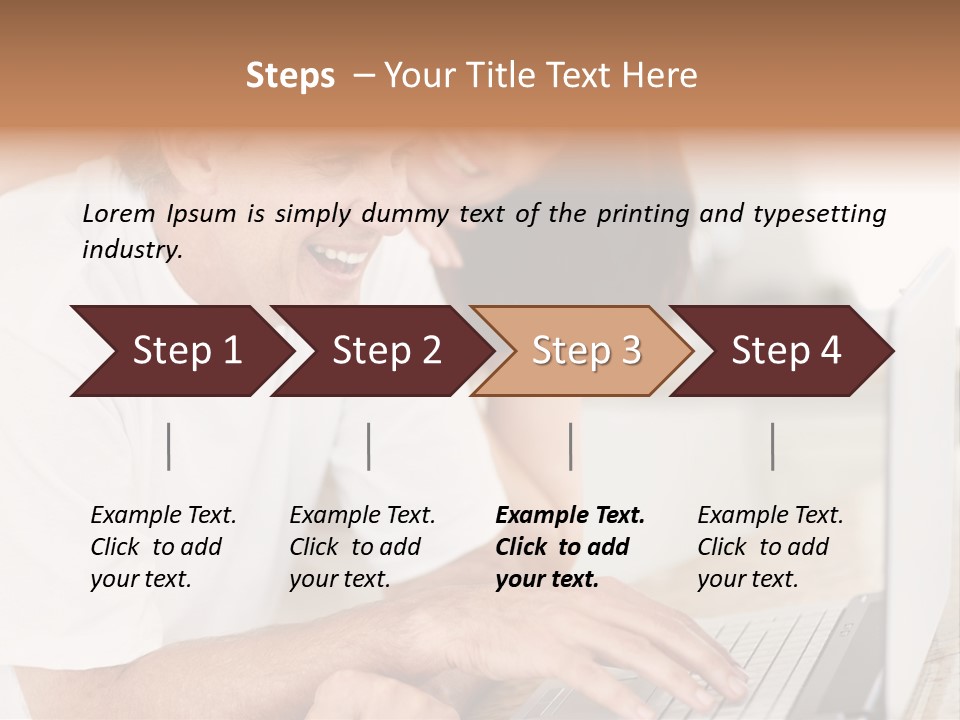 Steps – Your Title Text Here

Lorem Ipsum is simply dummy text of the printing and typesetting industry.

Step 1

Step 2

Step 3

Step 4

Example Text. Click to add your text.

Example Text. Click to add your text.

Example Text. Click to add your text.

Example Text. Click to add your text.